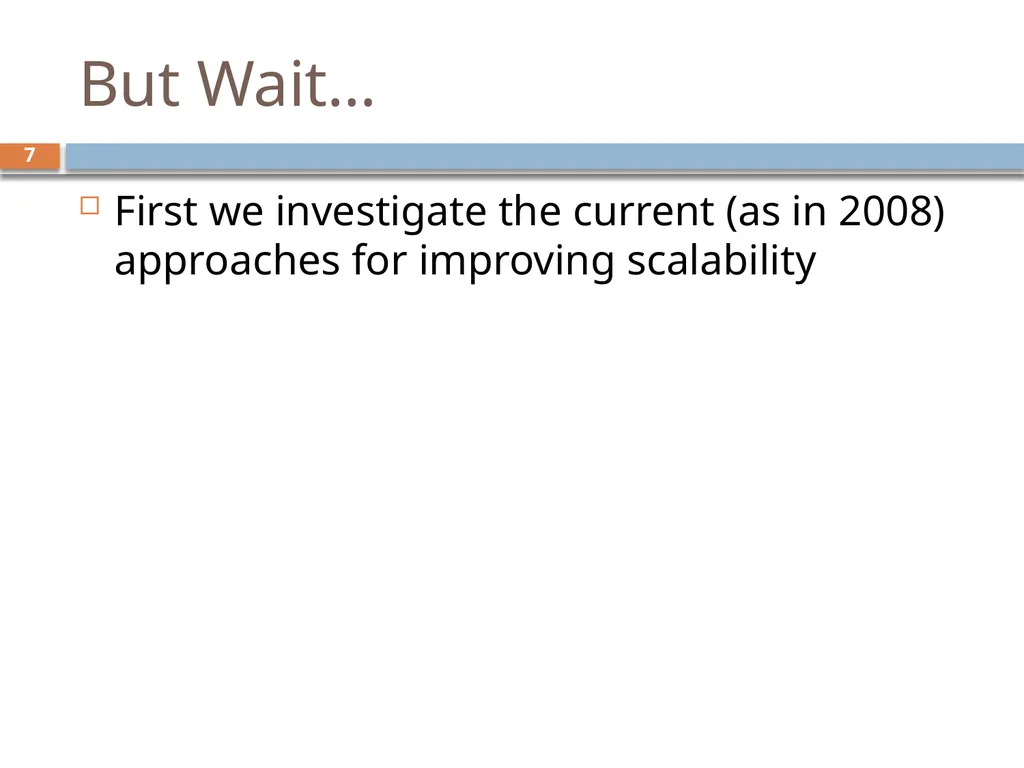 But Wait…

7

First we investigate the current (as in 2008) approaches for improving scalability